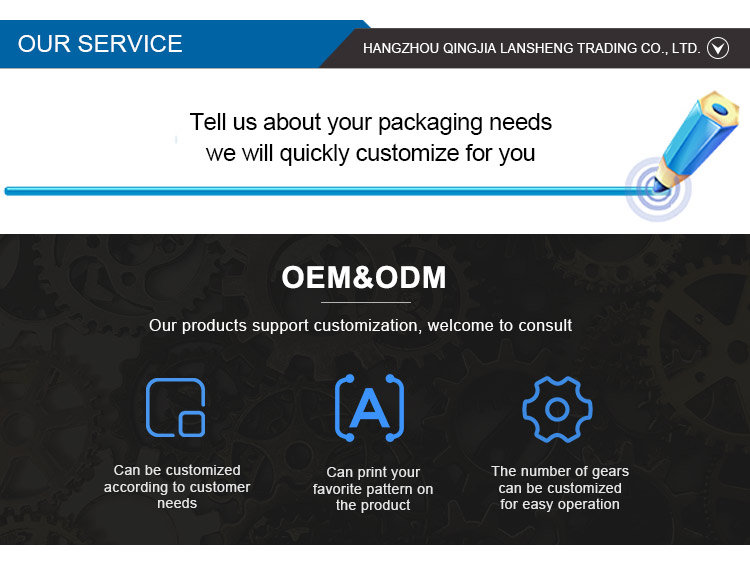 OUR SERVICE

HANGZHOU QINGJIA LANSHENG TRADING CO., LTD.

Tell us about your packaging needs
we will quickly customize for you

OEM&ODM

Our products support customization, welcome to consult

A

Can be customized according to customer needs

Can print your favorite pattern on the product

The number of gears can be customized for easy operation